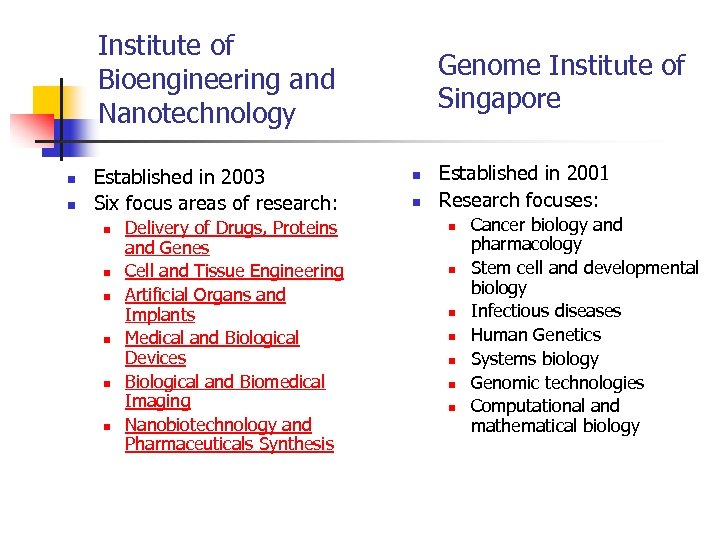 Institute of Bioengineering and Nanotechnology

- Established in 2003
- Six focus areas of research:
  - Delivery of Drugs, Proteins and Genes
  - Cell and Tissue Engineering
  - Artificial Organs and Implants
  - Medical and Biological Devices
  - Biological and Biomedical Imaging
  - Nanobiotechnology and Pharmaceuticals Synthesis

Genome Institute of Singapore

- Established in 2001
- Research focuses:
  - Cancer biology and pharmacology
  - Stem cell and developmental biology
  - Infectious diseases
  - Human Genetics
  - Systems biology
  - Genomic technologies
  - Computational and mathematical biology